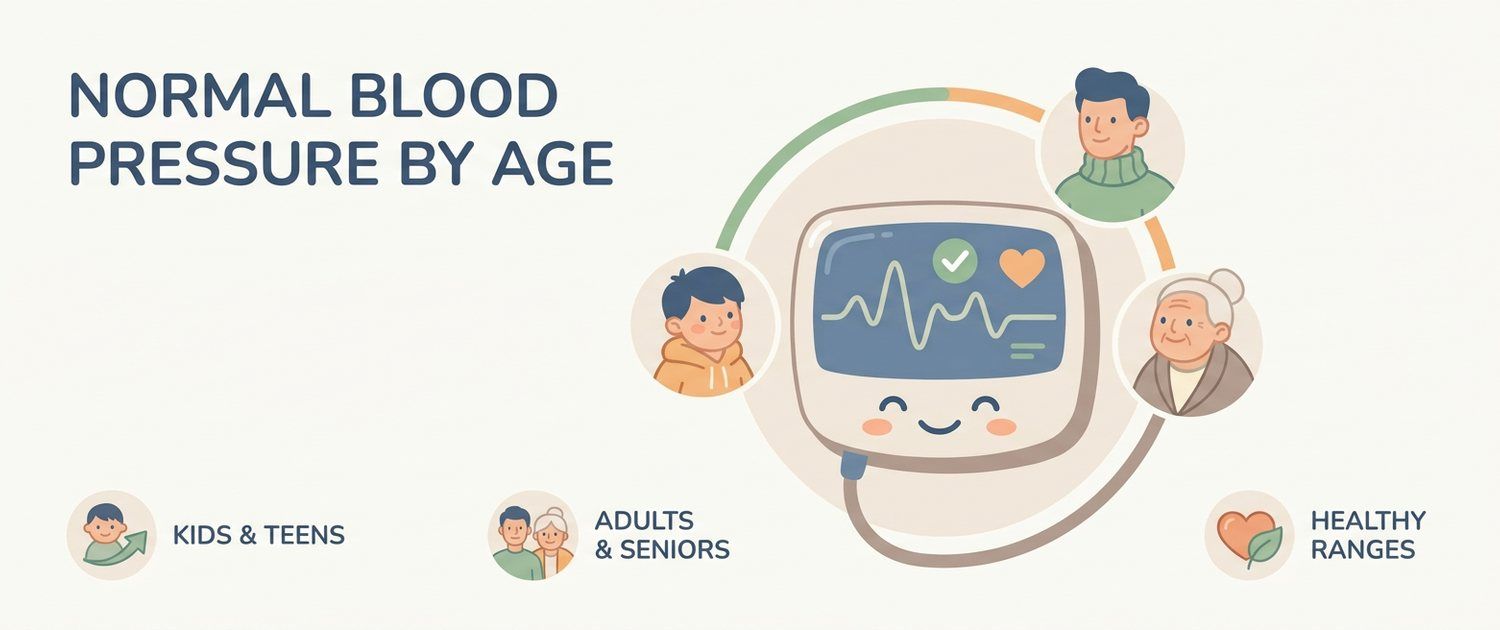 NORMAL BLOOD PRESSURE BY AGE

KIDS & TEENS

ADULTS & SENIORS

HEALTHY RANGES